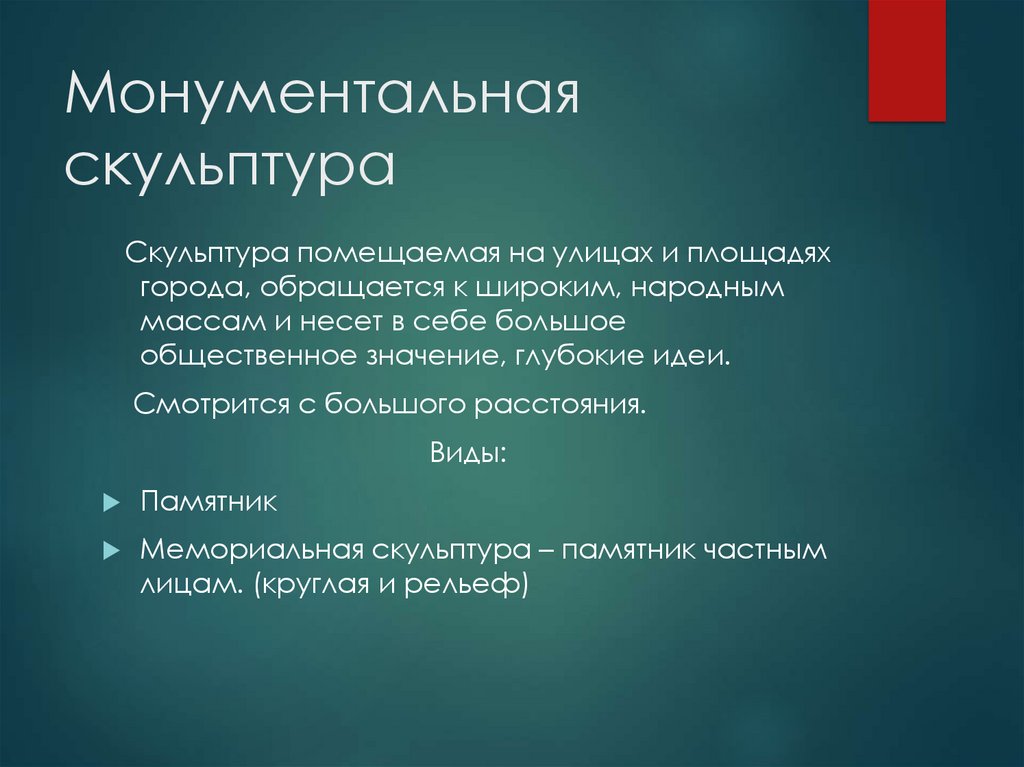 Монументальная скульптура

Скульптура помещаемая на улицах и площадях города, обращается к широким, народным массам и несет в себе большое общественное значение, глубокие идеи.

Смотрится с большого расстояния.

Виды:

Памятник

Мемориальная скульптура – памятник частным лицам. (круглая и рельеф)